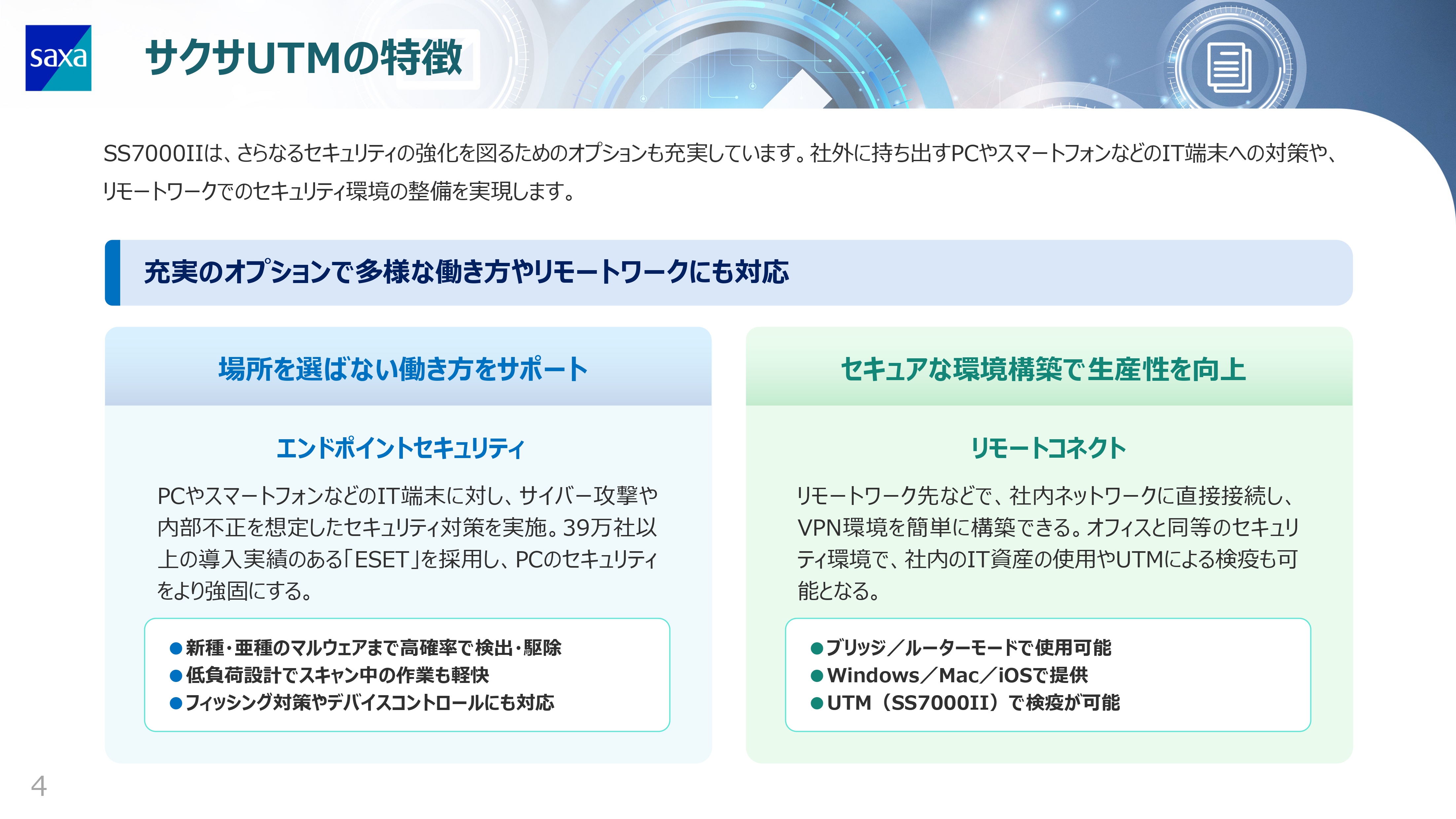 saxa

サクサUTMの特徴

SS7000IIは、さらなるセキュリティの強化を図るためのオプションも充実しています。社外に持ち出すPCやスマートフォンなどのIT端末への対策や、リモートワークでのセキュリティ環境の整備を実現します。

充実のオプションで多様な働き方やリモートワークにも対応

場所を選ばない働き方をサポート

エンドポイントセキュリティ

PCやスマートフォンなどのIT端末に対し、サイバー攻撃や内部不正を想定したセキュリティ対策を実施。39万社以上の導入実績のある「ESET」を採用し、PCのセキュリティをより強固にする。

●新種・亜種のマルウェアまで高確率で検出・駆除
●低負荷設計でスキャン中の作業も軽快
●フィッシング対策やデバイスコントロールにも対応

セキュアな環境構築で生産性を向上

リモートコネクト

リモートワーク先などで、社内ネットワークに直接接続し、VPN環境を簡単に構築できる。オフィスと同等のセキュリティ環境で、社内のIT資産の使用やUTMによる検疫も可能となる。

●ブリッジ／ルーターモードで使用可能
●Windows／Mac／iOSで提供
●UTM（SS7000II）で検疫が可能

4